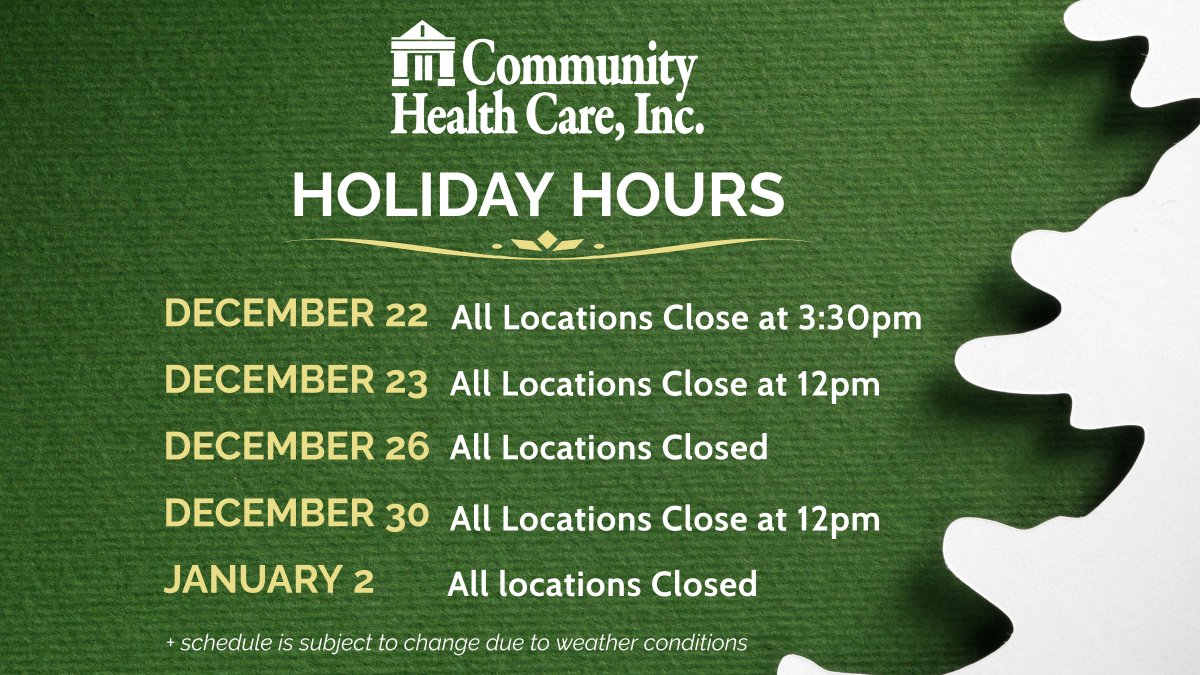 Community Health Care, Inc.

HOLIDAY HOURS

DECEMBER 22 All Locations Close at 3:30pm

DECEMBER 23 All Locations Close at 12pm

DECEMBER 26 All Locations Closed

DECEMBER 30 All Locations Close at 12pm

JANUARY 2 All locations Closed

+ schedule is subject to change due to weather conditions